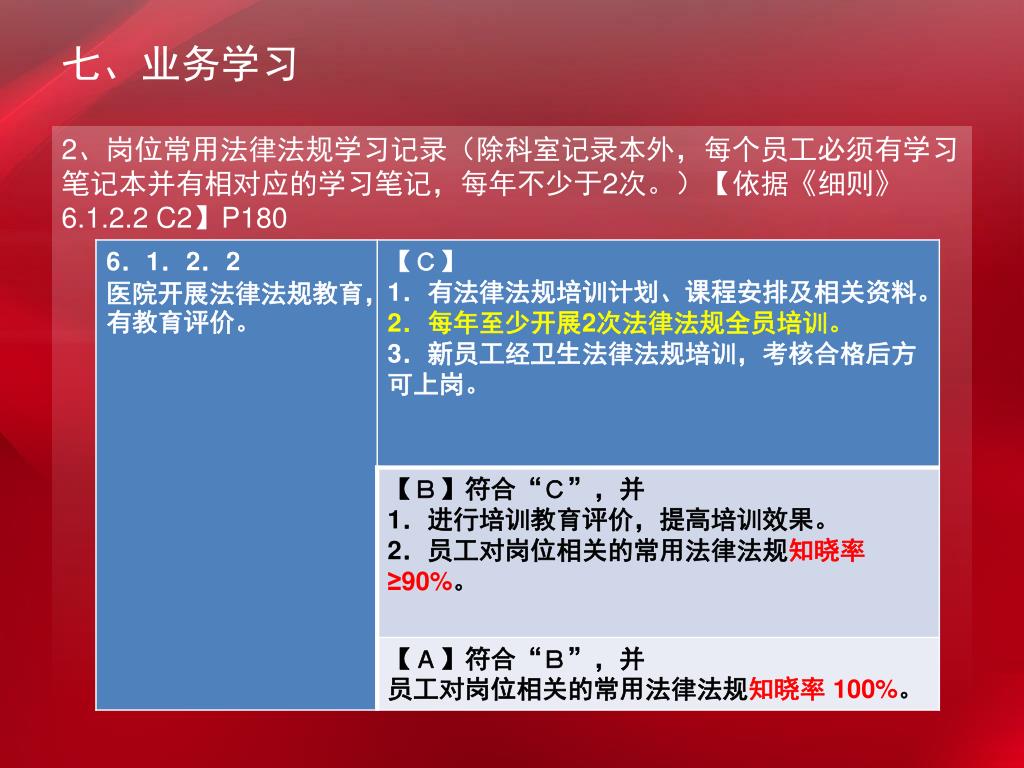 七、业务学习

2、岗位常用法律法规学习记录（除科室记录本外，每个员工必须有学习笔记本并有相对应的学习笔记，每年不少于2次。）【依据《细则》6.1.2.2 C2】P180

| 6．1．2．2 医院开展法律法规教育，有教育评价。 | 【Ｃ】 1．有法律法规培训计划、课程安排及相关资料。 2．每年至少开展2次法律法规全员培训。 3．新员工经卫生法律法规培训，考核合格后方可上岗。 |
|---|---|
| | 【Ｂ】符合“Ｃ”，并 1．进行培训教育评价，提高培训效果。 2．员工对岗位相关的常用法律法规知晓率≥90%。 |
| | 【Ａ】符合“Ｂ”，并 员工对岗位相关的常用法律法规知晓率 100%。 |